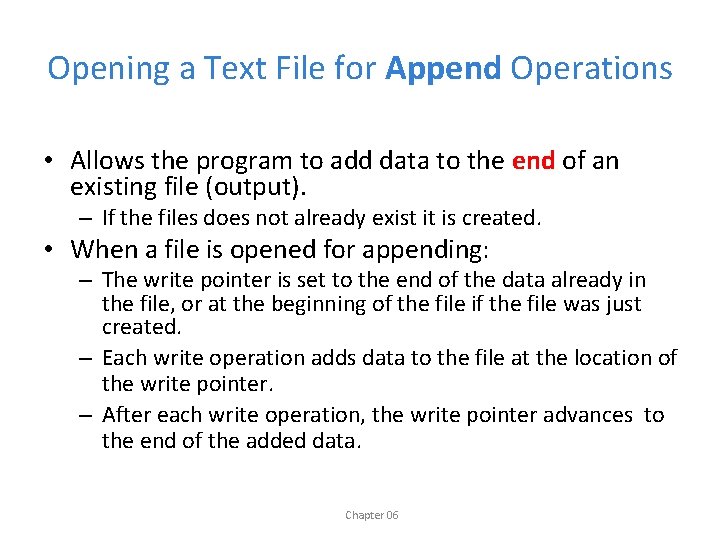 Opening a Text File for Append Operations

• Allows the program to add data to the end of an existing file (output).
– If the files does not already exist it is created.

• When a file is opened for appending:
– The write pointer is set to the end of the data already in the file, or at the beginning of the file if the file was just created.
– Each write operation adds data to the file at the location of the write pointer.
– After each write operation, the write pointer advances to the end of the added data.

Chapter 06